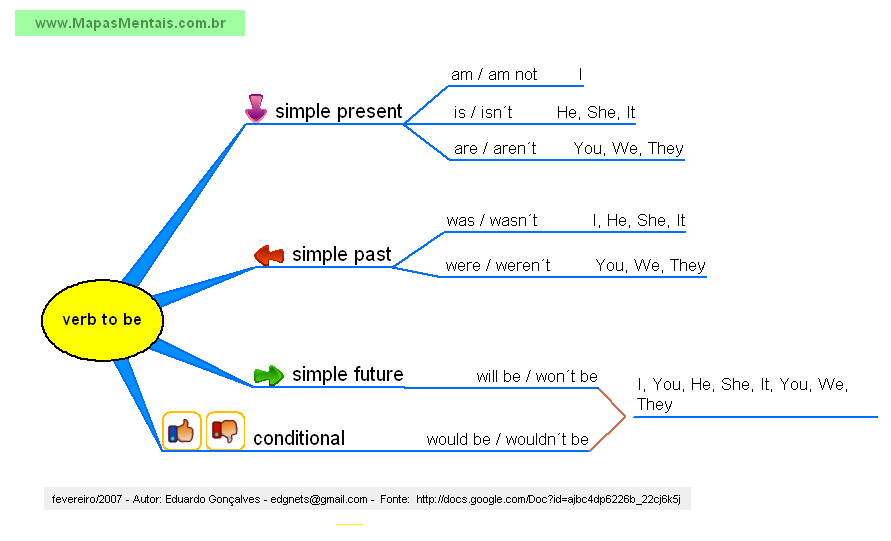 www.MapasMentais.com.br

verb to be

simple present
am / am not I
is / isn´t He, She, It
are / aren´t You, We, They

simple past
was / wasn´t I, He, She, It
were / weren´t You, We, They

simple future
will be / won´t be

conditional
would be / wouldn´t be

I, You, He, She, It, You, We, They

fevereiro/2007 - Autor: Eduardo Gonçalves - edgnets@gmail.com - Fonte: http://docs.google.com/Doc?id=ajbc4dp6226b_22cj6k5j